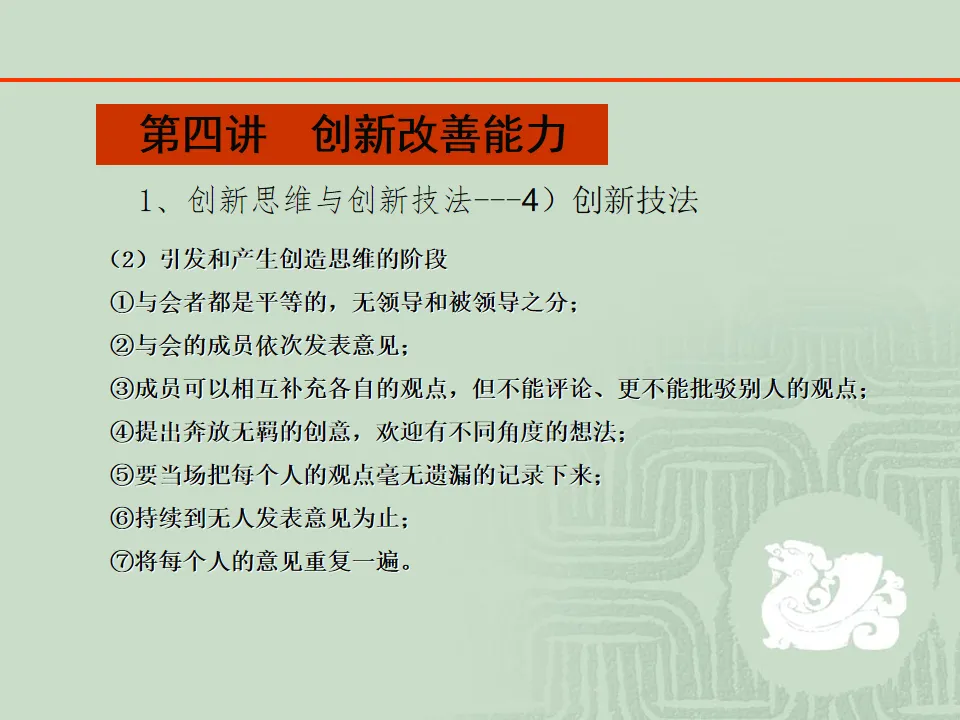 第四讲　创新改善能力

1、创新思维与创新技法---4）创新技法

（2）引发和产生创造思维的阶段

①与会者都是平等的，无领导和被领导之分；

②与会的成员依次发表意见；

③成员可以相互补充各自的观点，但不能评论、更不能批驳别人的观点；

④提出奔放无羁的创意，欢迎有不同角度的想法；

⑤要当场把每个人的观点毫无遗漏的记录下来；

⑥持续到无人发表意见为止；

⑦将每个人的意见重复一遍。